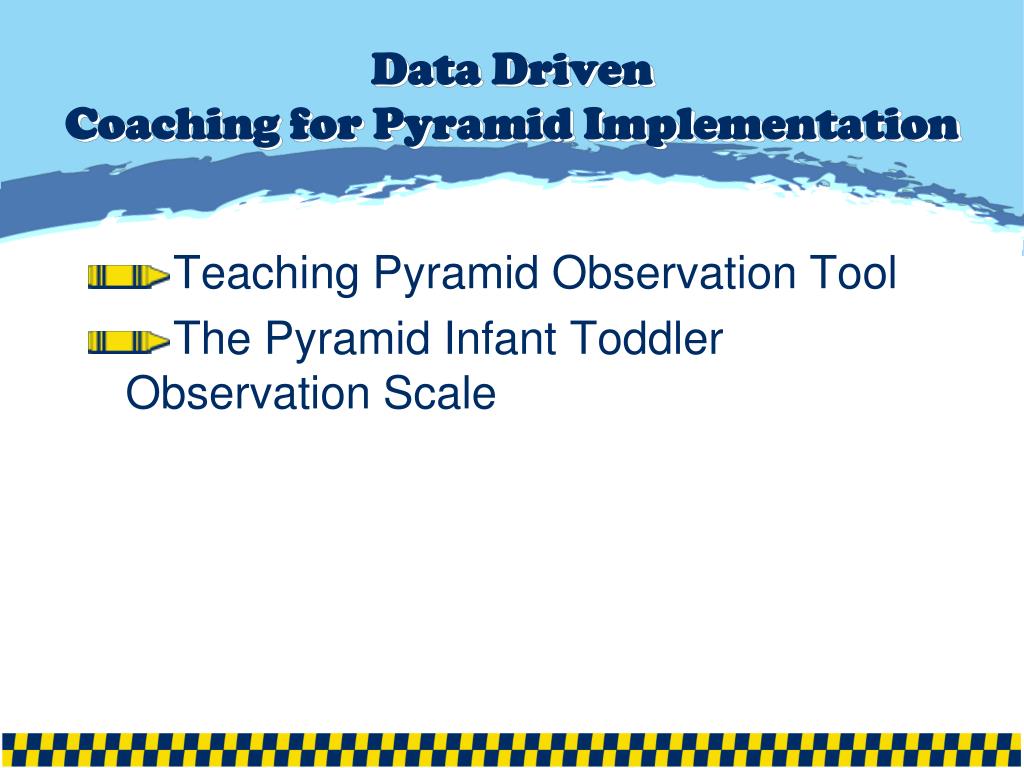 Data Driven
Coaching for Pyramid Implementation

Teaching Pyramid Observation Tool

The Pyramid Infant Toddler Observation Scale